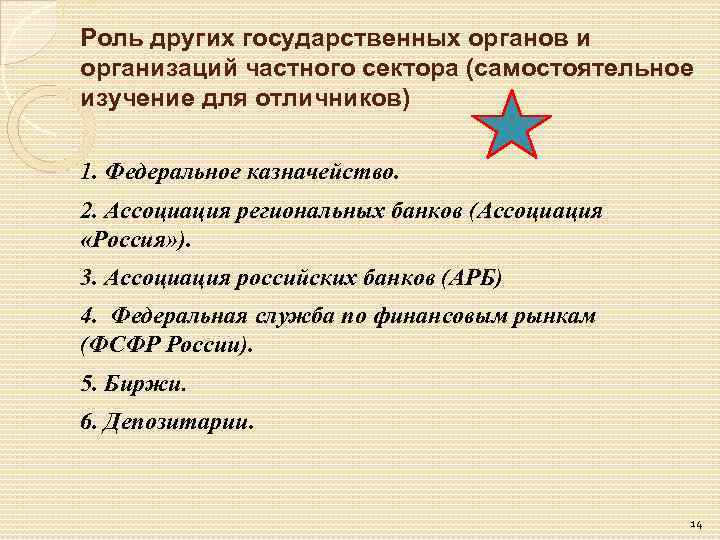 Роль других государственных органов и организаций частного сектора (самостоятельное изучение для отличников)

1. Федеральное казначейство.

2. Ассоциация региональных банков (Ассоциация «Россия»).

3. Ассоциация российских банков (АРБ)

4. Федеральная служба по финансовым рынкам (ФСФР России).

5. Биржи.

6. Депозитарии.

14